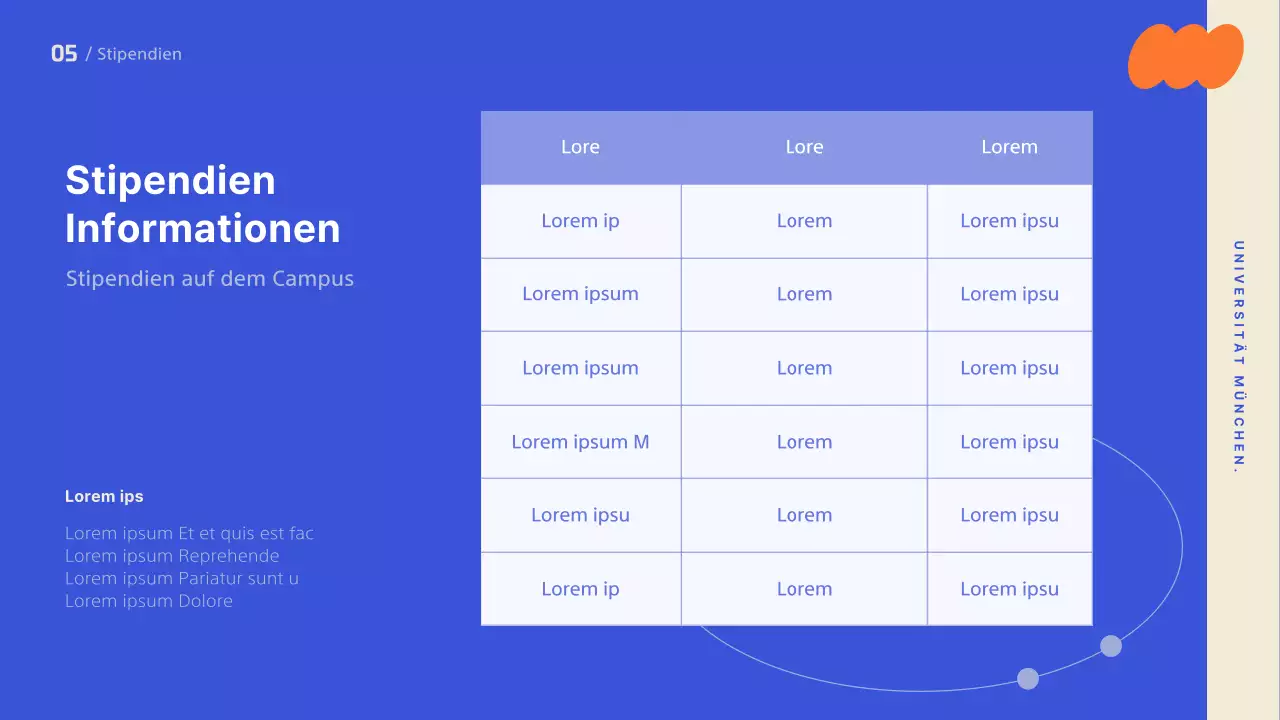 05 / Stipendien

Stipendien Informationen

Stipendien auf dem Campus

Lorem ips

Lorem ipsum Et et quis est fac
Lorem ipsum Reprehende
Lorem ipsum Pariatur sunt u
Lorem ipsum Dolore

| Lore | Lore | Lorem |
|---|---|---|
| Lorem ip | Lorem | Lorem ipsu |
| Lorem ipsum | Lorem | Lorem ipsu |
| Lorem ipsum | Lorem | Lorem ipsu |
| Lorem ipsum M | Lorem | Lorem ipsu |
| Lorem ipsu | Lorem | Lorem ipsu |
| Lorem ip | Lorem | Lorem ipsu |

UNIVERSITÄT MÜNCHEN.